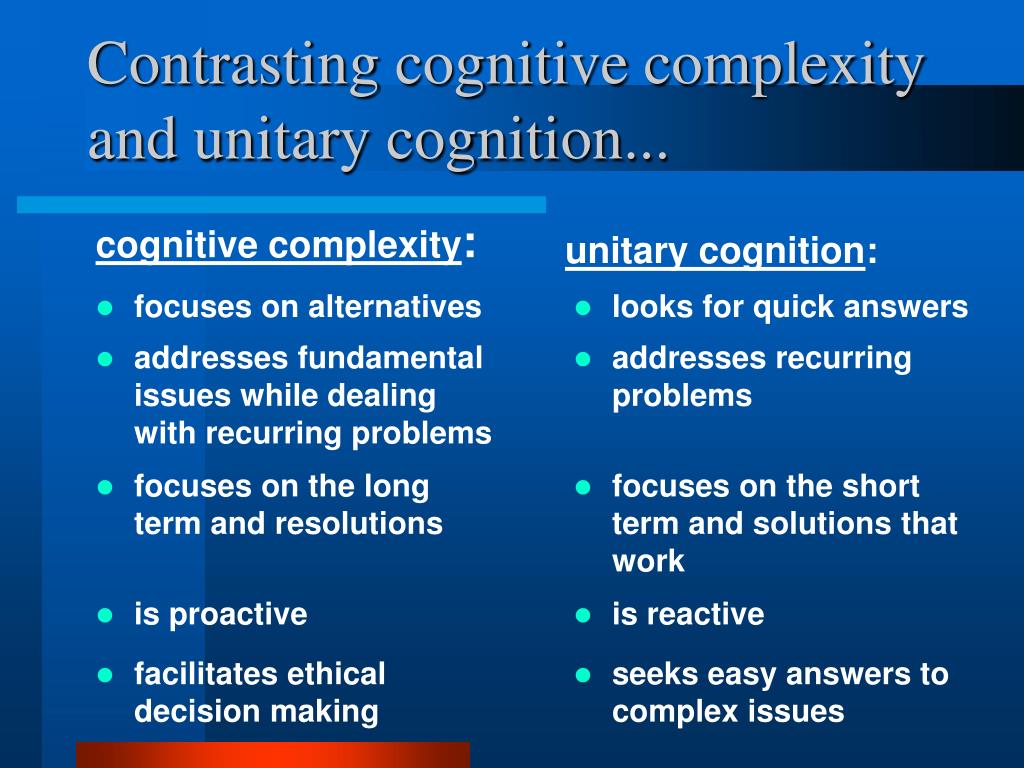 Contrasting cognitive complexity and unitary cognition...

cognitive complexity:

- focuses on alternatives
- addresses fundamental issues while dealing with recurring problems
- focuses on the long term and resolutions
- is proactive
- facilitates ethical decision making

unitary cognition:

- looks for quick answers
- addresses recurring problems
- focuses on the short term and solutions that work
- is reactive
- seeks easy answers to complex issues